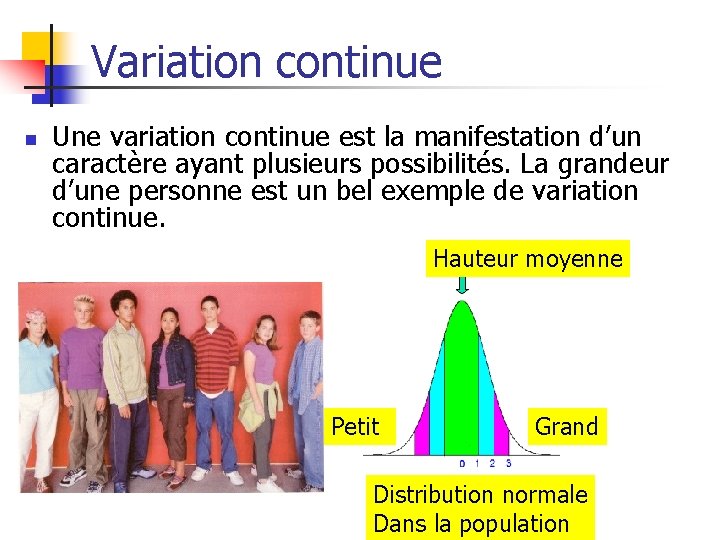 Variation continue

Une variation continue est la manifestation d'un caractère ayant plusieurs possibilités. La grandeur d'une personne est un bel exemple de variation continue.

Hauteur moyenne

Petit

Grand

0 1 2 3

Distribution normale
Dans la population